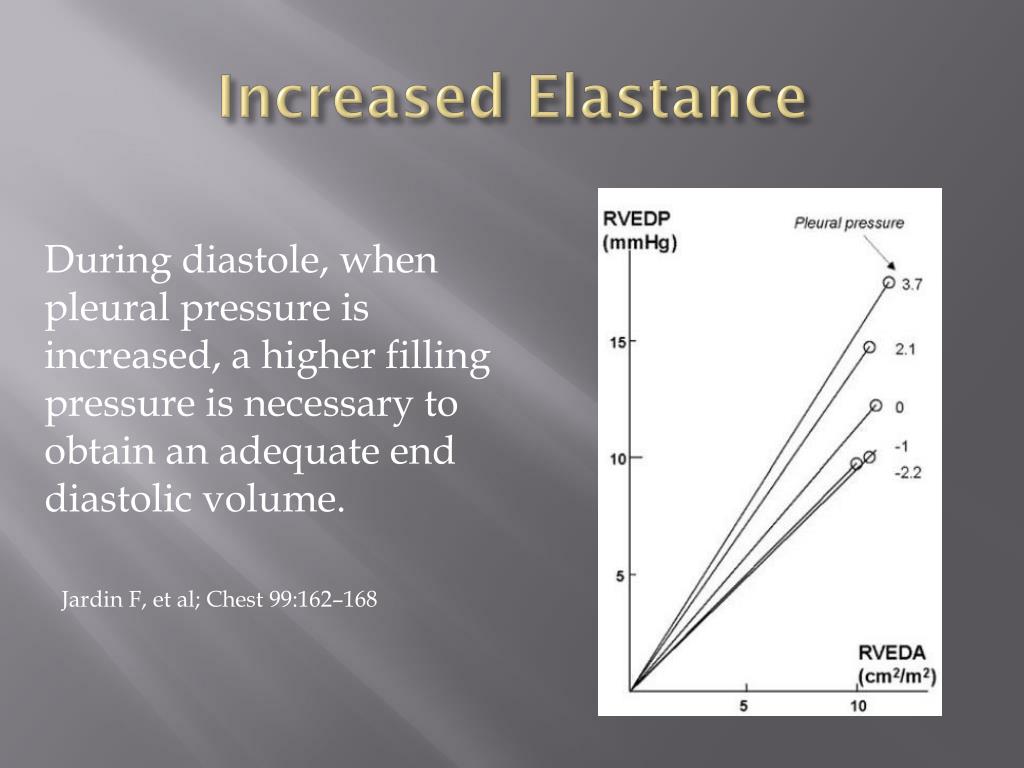 Increased Elastance

During diastole, when pleural pressure is increased, a higher filling pressure is necessary to obtain an adequate end diastolic volume.

Jardin F, et al; Chest 99:162–168

RVEDP (mmHg)

Pleural pressure

3.7

2.1

0

-1

-2.2

15

10

5

RVEDA ($cm^2/m^2$)

5

10